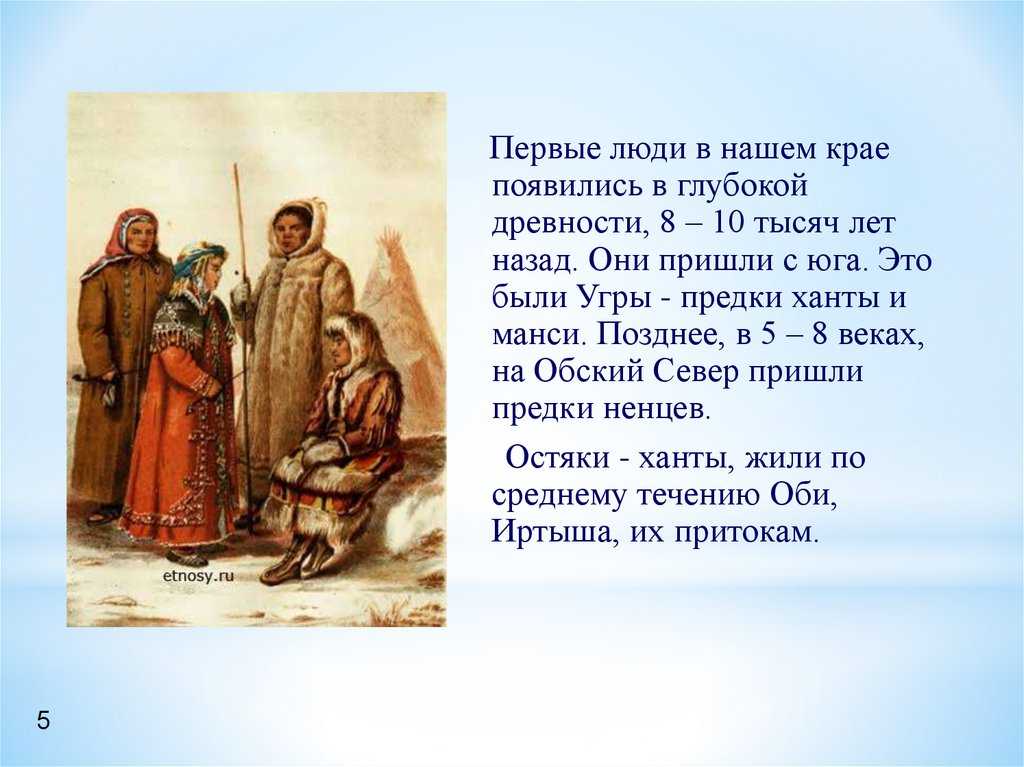 etnosy.ru

Первые люди в нашем крае появились в глубокой древности, 8 – 10 тысяч лет назад. Они пришли с юга. Это были Угры - предки ханты и манси. Позднее, в 5 – 8 веках, на Обский Север пришли предки ненцев.

Остяки - ханты, жили по среднему течению Оби, Иртыша, их притокам.

5